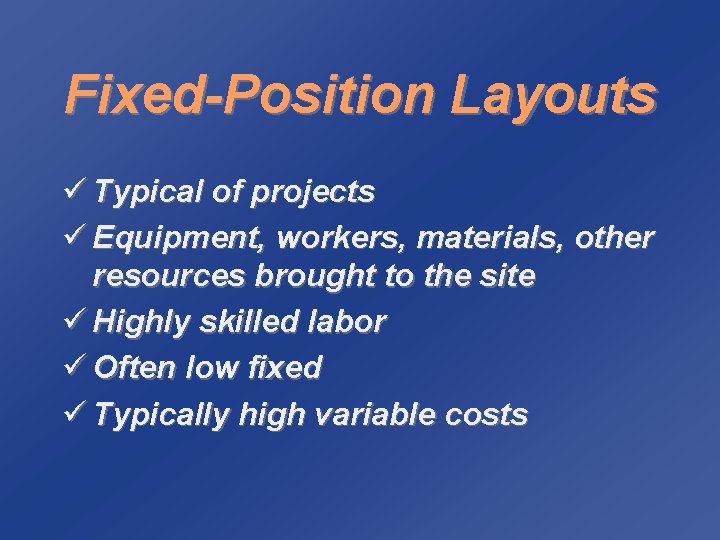 Fixed-Position Layouts

✓ Typical of projects
✓ Equipment, workers, materials, other resources brought to the site
✓ Highly skilled labor
✓ Often low fixed
✓ Typically high variable costs